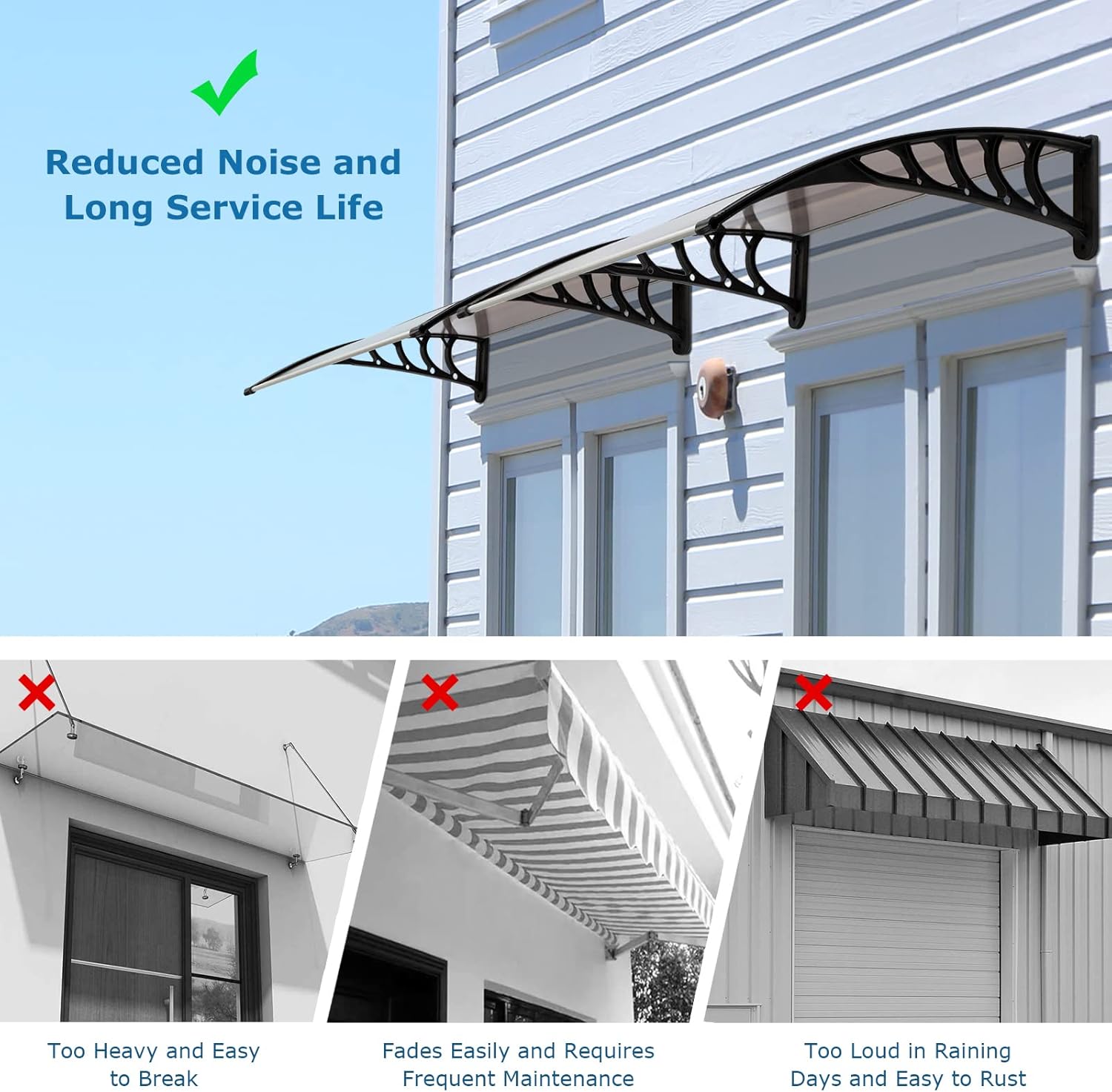 Reduced Noise and Long Service Life

Too Heavy and Easy to Break

Fades Easily and Requires Frequent Maintenance

Too Loud in Raining Days and Easy to Rust